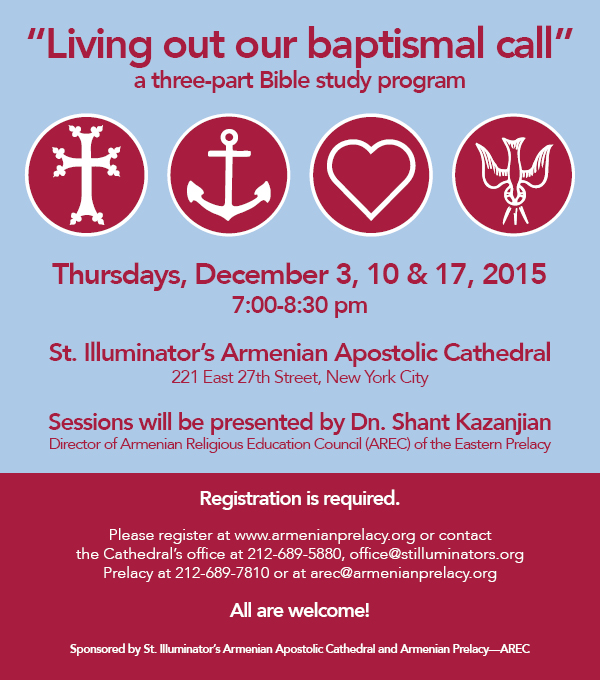 "Living out our baptismal call"
a three-part Bible study program

Thursdays, December 3, 10 & 17, 2015
7:00-8:30 pm

St. Illuminator's Armenian Apostolic Cathedral
221 East 27th Street, New York City

Sessions will be presented by Dn. Shant Kazanjian
Director of Armenian Religious Education Council (AREC) of the Eastern Prelacy

Registration is required.

Please register at www.armenianprelacy.org or contact the Cathedral's office at 212-689-5880, office@stilluminators.org Prelacy at 212-689-7810 or at arec@armenianprelacy.org

All are welcome!

Sponsored by St. Illuminator's Armenian Apostolic Cathedral and Armenian Prelacy—AREC